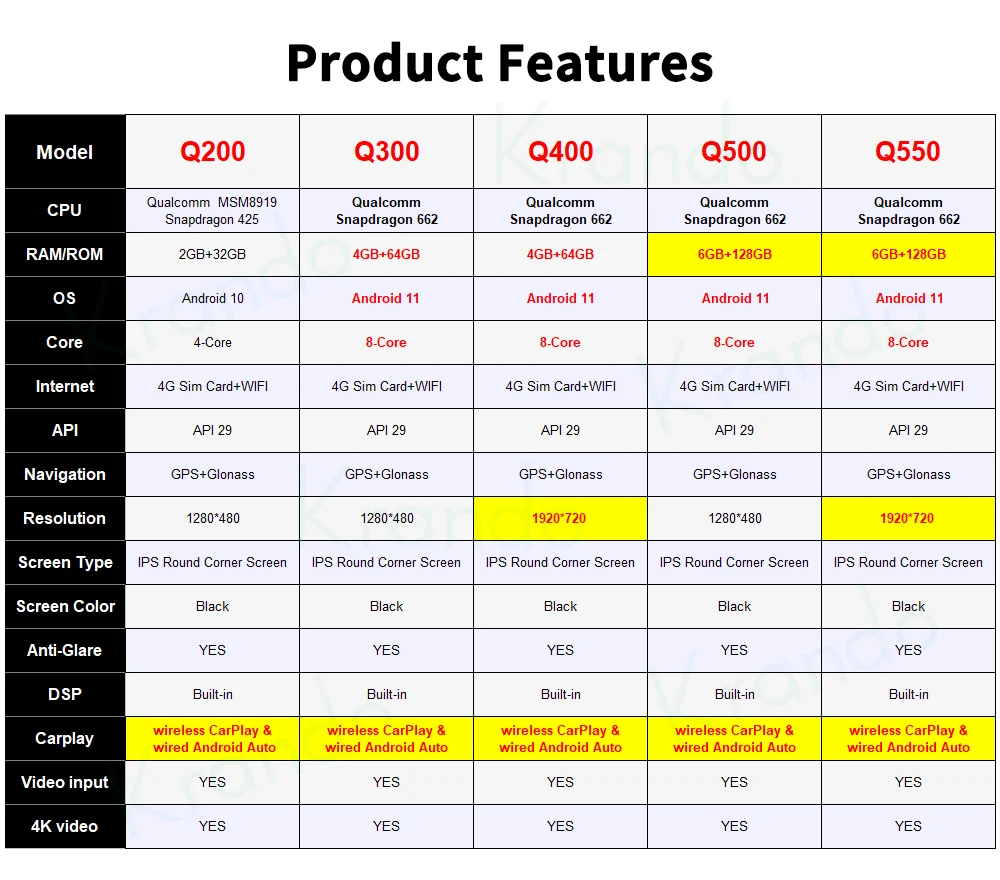 Product Features

| Model | Q200 | Q300 | Q400 | Q500 | Q550 |
|---|---|---|---|---|---|
| CPU | Qualcomm MSM8919 Snapdragon 425 | Qualcomm Snapdragon 662 | Qualcomm Snapdragon 662 | Qualcomm Snapdragon 662 | Qualcomm Snapdragon 662 |
| RAM/ROM | 2GB+32GB | 4GB+64GB | 4GB+64GB | 6GB+128GB | 6GB+128GB |
| OS | Android 10 | Android 11 | Android 11 | Android 11 | Android 11 |
| Core | 4-Core | 8-Core | 8-Core | 8-Core | 8-Core |
| Internet | 4G Sim Card+WIFI | 4G Sim Card+WIFI | 4G Sim Card+WIFI | 4G Sim Card+WIFI | 4G Sim Card+WIFI |
| API | API 29 | API 29 | API 29 | API 29 | API 29 |
| Navigation | GPS+Glonass | GPS+Glonass | GPS+Glonass | GPS+Glonass | GPS+Glonass |
| Resolution | 1280*480 | 1280*480 | 1920*720 | 1280*480 | 1920*720 |
| Screen Type | IPS Round Corner Screen | IPS Round Corner Screen | IPS Round Corner Screen | IPS Round Corner Screen | IPS Round Corner Screen |
| Screen Color | Black | Black | Black | Black | Black |
| Anti-Glare | YES | YES | YES | YES | YES |
| DSP | Built-in | Built-in | Built-in | Built-in | Built-in |
| Carplay | wireless CarPlay & wired Android Auto | wireless CarPlay & wired Android Auto | wireless CarPlay & wired Android Auto | wireless CarPlay & wired Android Auto | wireless CarPlay & wired Android Auto |
| Video input | YES | YES | YES | YES | YES |
| 4K video | YES | YES | YES | YES | YES |

Krando